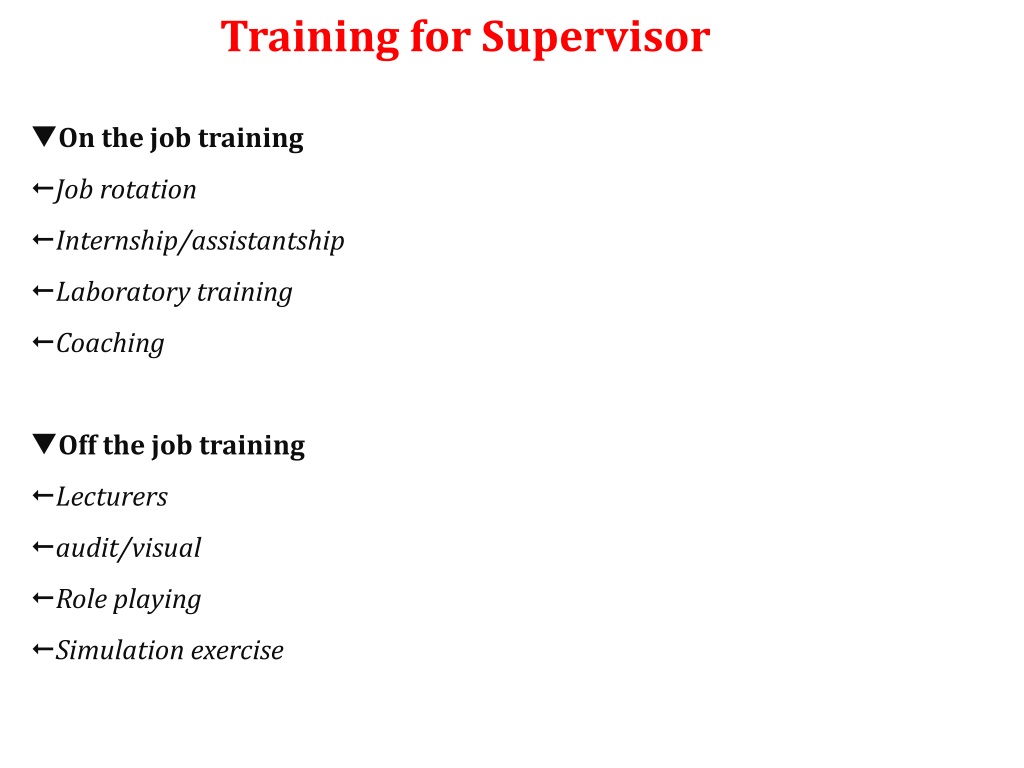 Training for Supervisor

▼On the job training
←Job rotation
←Internship/assistantship
←Laboratory training
←Coaching

▼Off the job training
←Lecturers
←audit/visual
←Role playing
←Simulation exercise